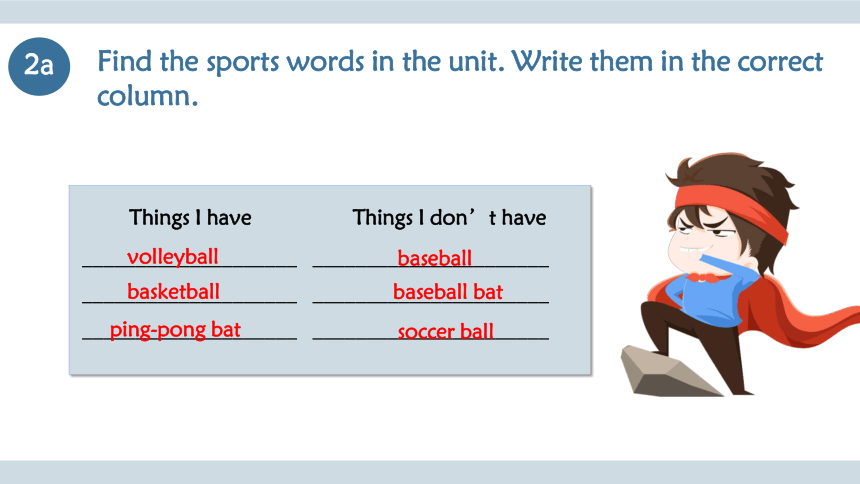 2a Find the sports words in the unit. Write them in the correct column.

| Things I have | Things I don’t have |
|---|---|
| volleyball | baseball |
| basketball | baseball bat |
| ping-pong bat | soccer ball |